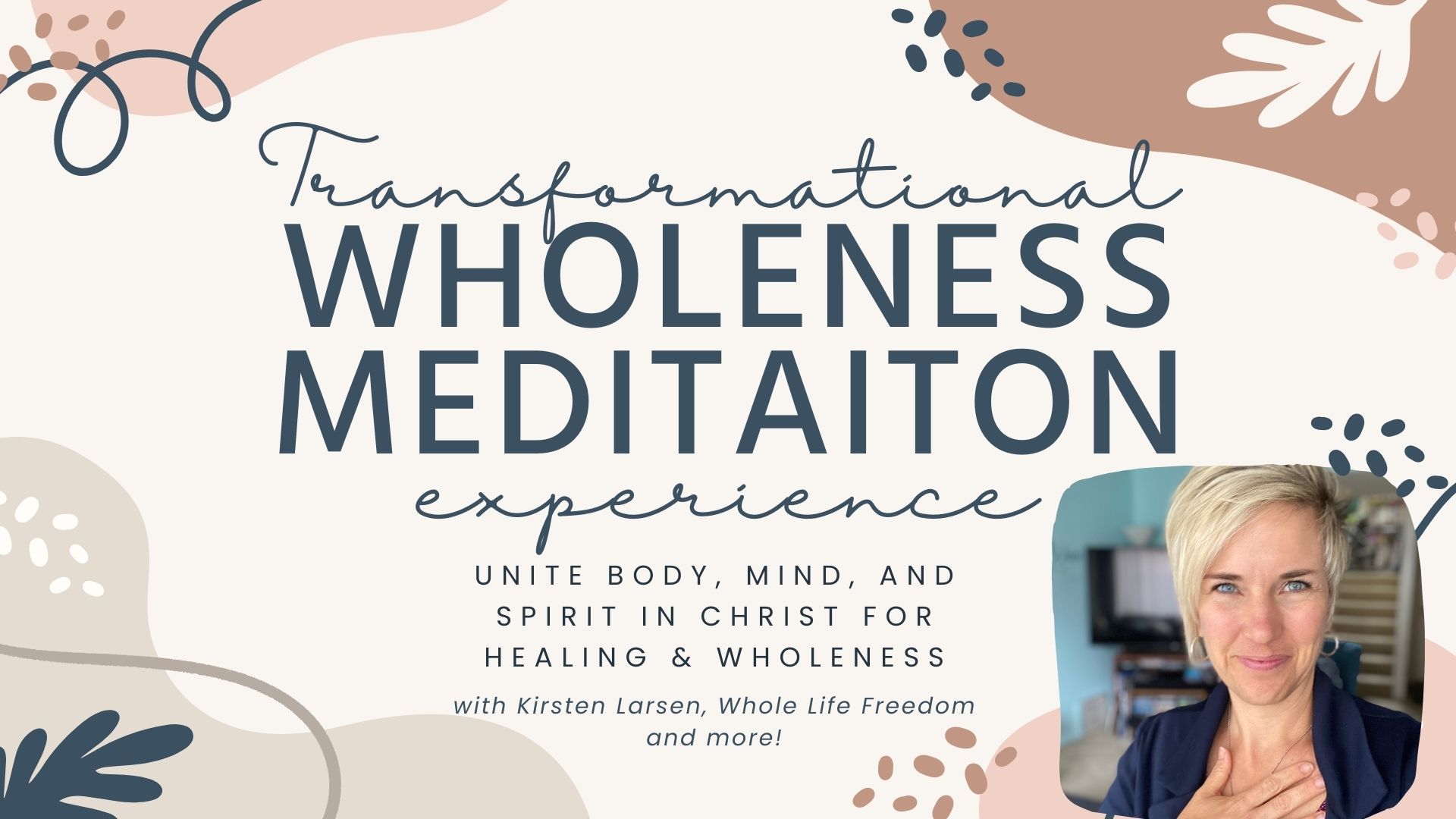 Transformational
WHOLENESS
MEDITAITON
experience

UNITE BODY, MIND, AND SPIRIT IN CHRIST FOR HEALING & WHOLENESS

with Kirsten Larsen, Whole Life Freedom and more!